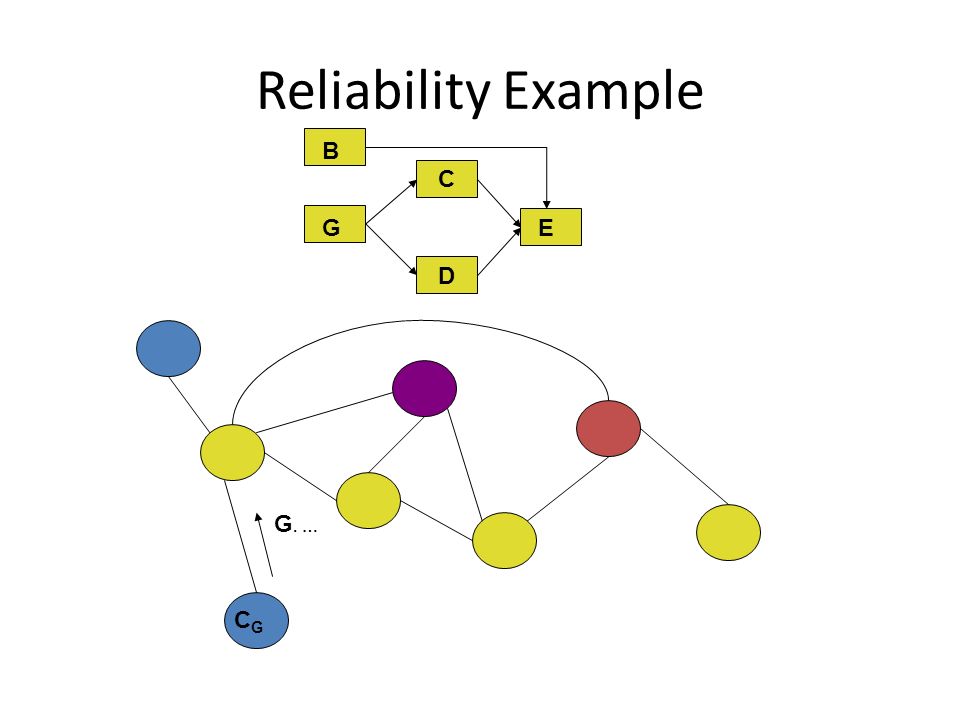 Reliability Example

B

C

G

E

D

G. ...

$C_G$